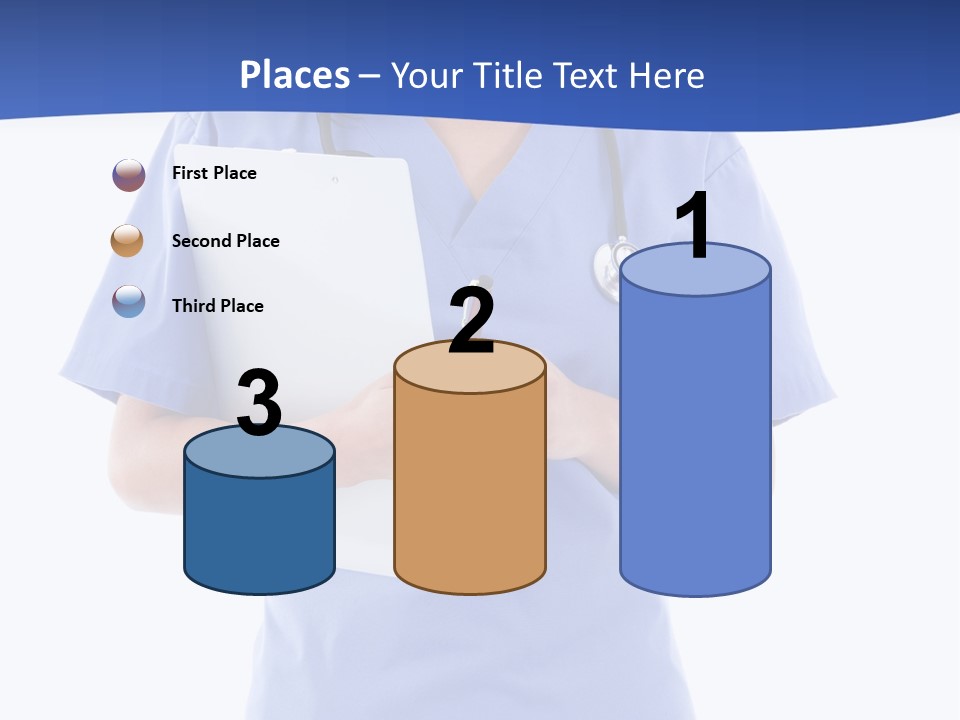 Places – Your Title Text Here

First Place

Second Place

Third Place

3

2

1